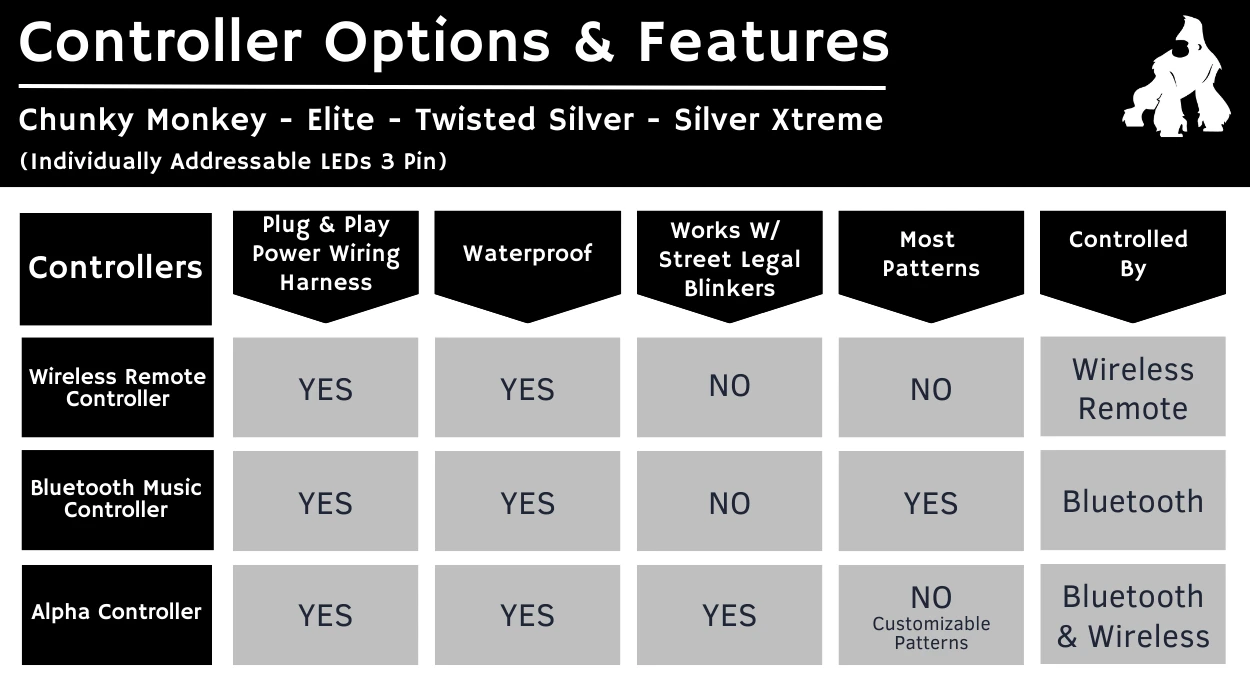 Controller Options & Features

Chunky Monkey - Elite - Twisted Silver - Silver Xtreme

(Individually Addressable LEDs 3 Pin)

| Controllers | Plug & Play Power Wiring Harness | Waterproof | Works W/ Street Legal Blinkers | Most Patterns | Controlled By |
|---|---|---|---|---|---|
| Wireless Remote Controller | YES | YES | NO | NO | Wireless Remote |
| Bluetooth Music Controller | YES | YES | NO | YES | Bluetooth |
| Alpha Controller | YES | YES | YES | NO Customizable Patterns | Bluetooth & Wireless |